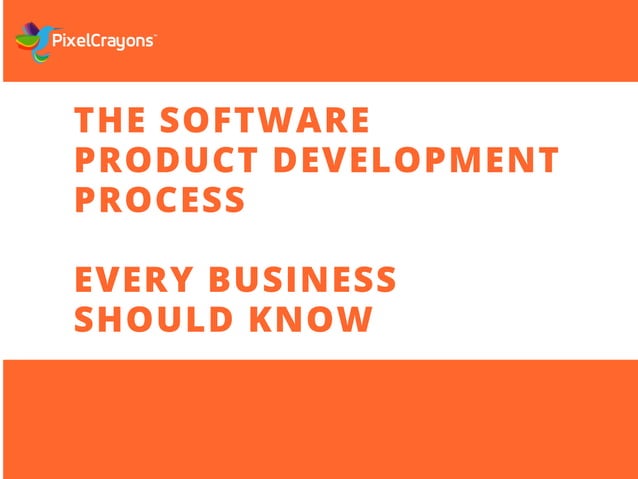 PixelCrayons™

THE SOFTWARE PRODUCT DEVELOPMENT PROCESS

EVERY BUSINESS SHOULD KNOW